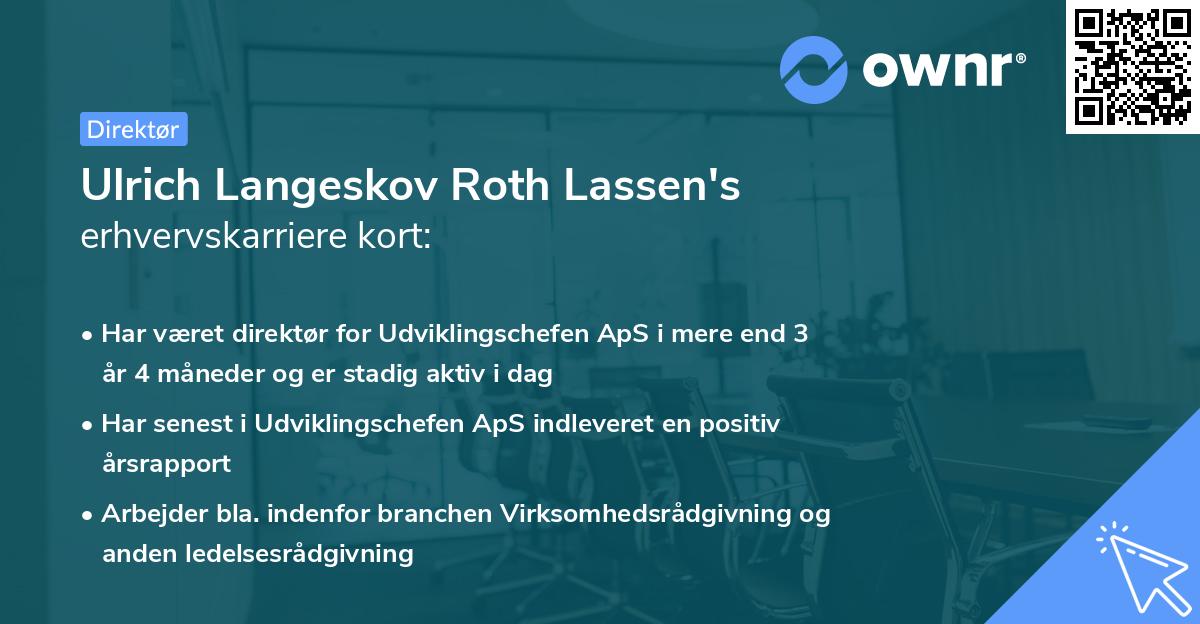 ownr®

Direktør

Ulrich Langeskov Roth Lassen's
erhvervskarriere kort:

• Har været direktør for Udviklingschefen ApS i mere end 3 år 4 måneder og er stadig aktiv i dag

• Har senest i Udviklingschefen ApS indleveret en positiv årsrapport

• Arbejder bla. indenfor branchen Virksomhedsrådgivning og anden ledelsesrådgivning